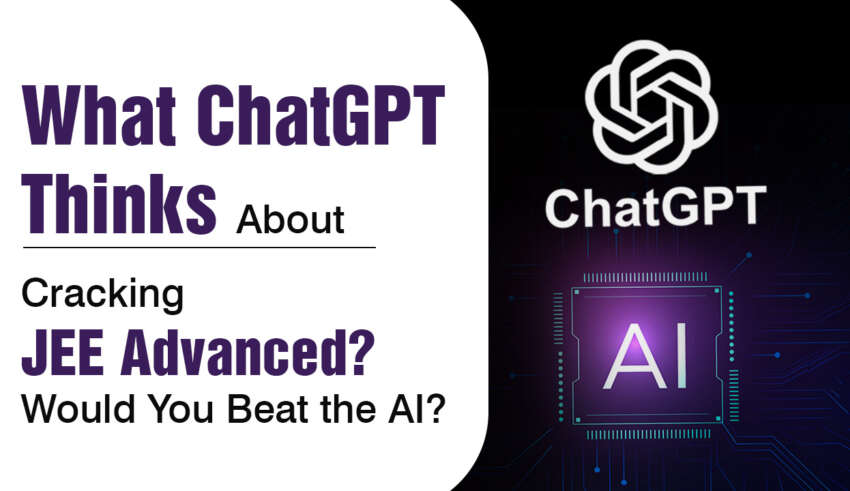 What ChatGPT Thinks About

Cracking JEE Advanced? Would You Beat the AI?

ChatGPT

AI